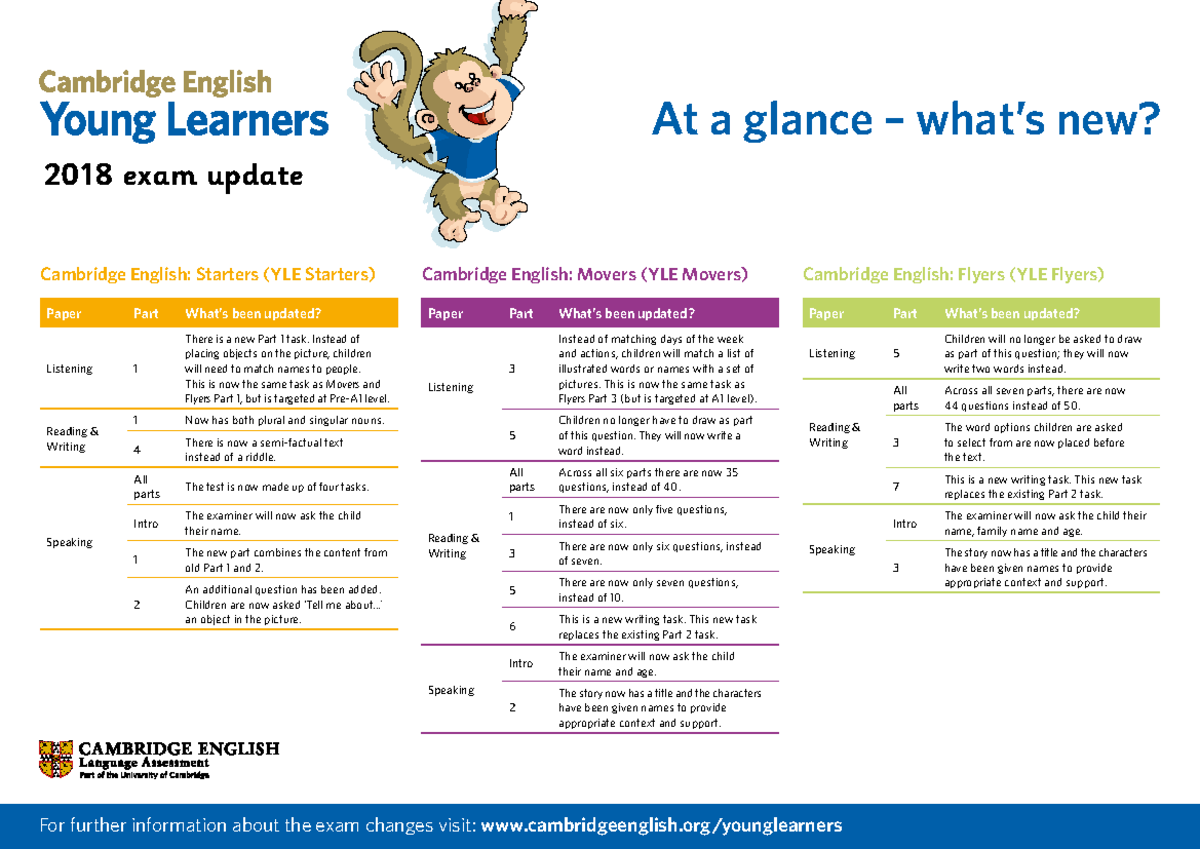 Cambridge English
Young Learners
2018 exam update

At a glance – what's new?

Cambridge English: Starters (YLE Starters)

| Paper | Part | What's been updated? |
|---|---|---|
| Listening | 1 | There is a new Part 1 task. Instead of placing objects on the picture, children will need to match names to people. This is now the same task as Movers and Flyers Part 1, but is targeted at Pre-A1 level. |
| Reading & Writing | 1 | Now has both plural and singular nouns. |
| | 4 | There is now a semi-factual text instead of a riddle. |
| Speaking | All parts | The test is now made up of four tasks. |
| | Intro | The examiner will now ask the child their name. |
| | 1 | The new part combines the content from old Part 1 and 2. |
| | 2 | An additional question has been added. Children are now asked 'Tell me about…' an object in the picture. |

Cambridge English: Movers (YLE Movers)

| Paper | Part | What's been updated? |
|---|---|---|
| Listening | 3 | Instead of matching days of the week and actions, children will match a list of illustrated words or names with a set of pictures. This is now the same task as Flyers Part 3 (but is targeted at A1 level). |
| | 5 | Children no longer have to draw as part of this question. They will now write a word instead. |
| Reading & Writing | All parts | Across all six parts there are now 35 questions, instead of 40. |
| | 1 | There are now only five questions, instead of six. |
| | 3 | There are now only six questions, instead of seven. |
| | 5 | There are now only seven questions, instead of 10. |
| | 6 | This is a new writing task. This new task replaces the existing Part 2 task. |
| Speaking | Intro | The examiner will now ask the child their name and age. |
| | 2 | The story now has a title and the characters have been given names to provide appropriate context and support. |

Cambridge English: Flyers (YLE Flyers)

| Paper | Part | What's been updated? |
|---|---|---|
| Listening | 5 | Children will no longer be asked to draw as part of this question; they will now write two words instead. |
| Reading & Writing | All parts | Across all seven parts, there are now 44 questions instead of 50. |
| | 3 | The word options children are asked to select from are now placed before the text. |
| | 7 | This is a new writing task. This new task replaces the existing Part 2 task. |
| Speaking | Intro | The examiner will now ask the child their name, family name and age. |
| | 3 | The story now has a title and the characters have been given names to provide appropriate context and support. |

CAMBRIDGE ENGLISH
Language Assessment
Part of the University of Cambridge

For further information about the exam changes visit: www.cambridgeenglish.org/younglearners